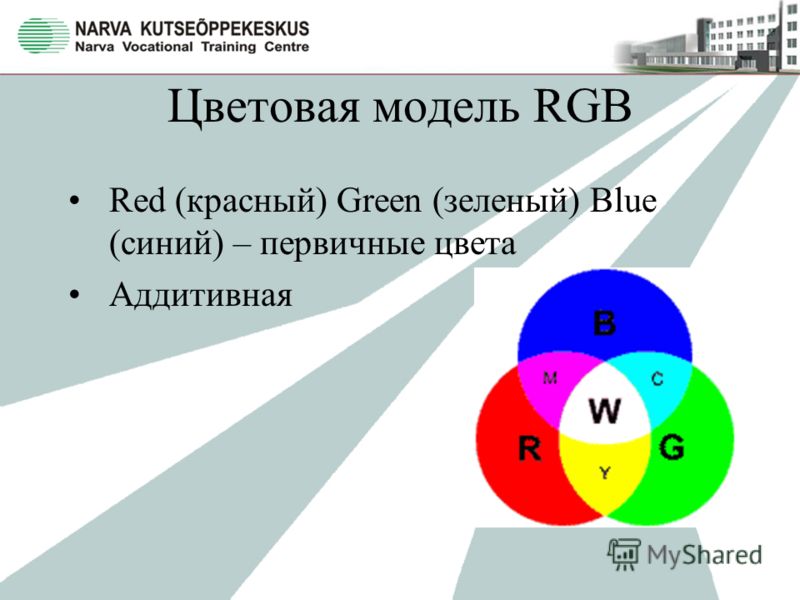 NARVA KUTSEÕPPEKESKUS
Narva Vocational Training Centre

Цветовая модель RGB

• Red (красный) Green (зеленый) Blue (синий) – первичные цвета
• Аддитивная

B
M
C
W
R
G
Y

MyShared